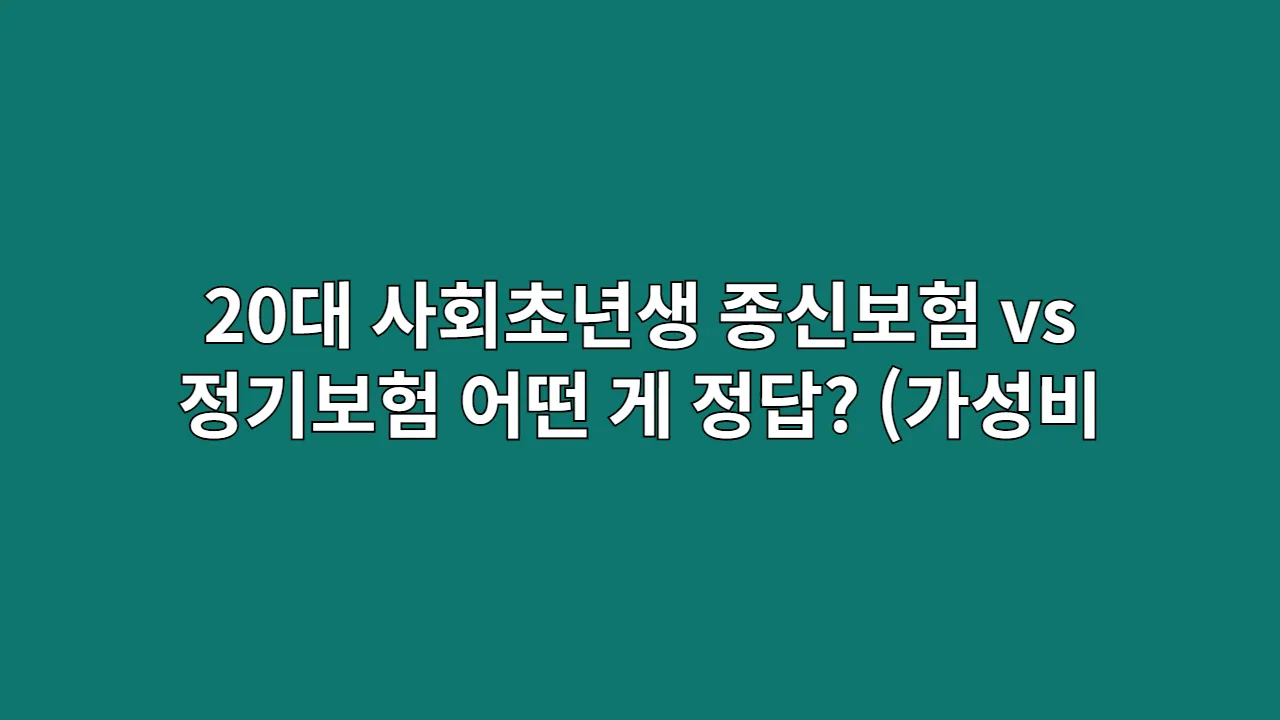 20대 사회초년생 종신보험 vs 정기보험 어떤 게 정답? (가성비